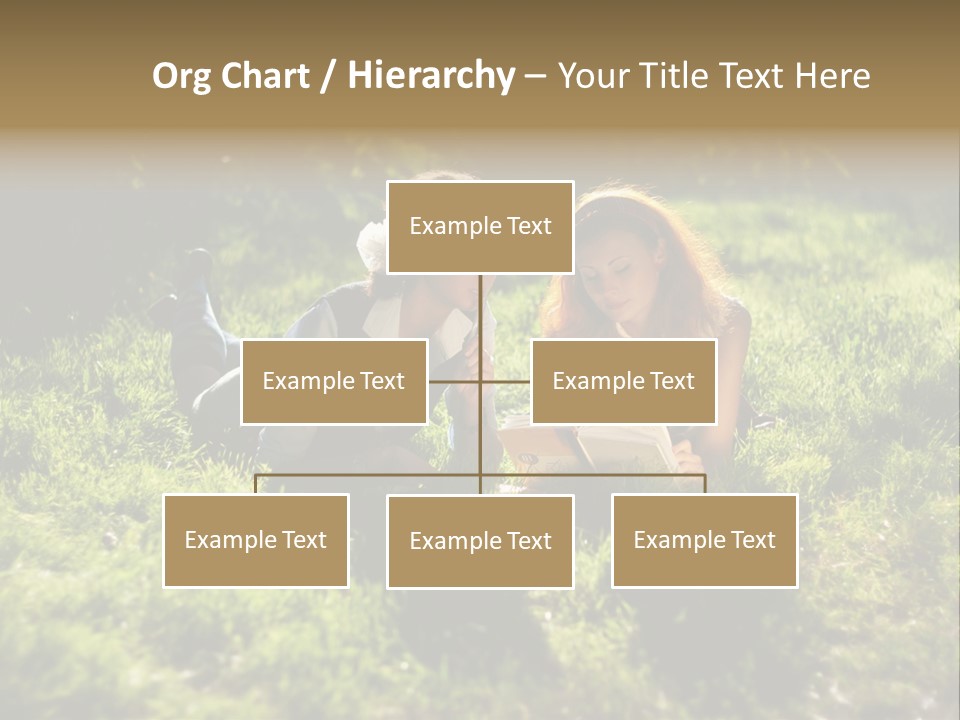 Org Chart / Hierarchy – Your Title Text Here

Example Text

Example Text

Example Text

Example Text

Example Text

Example Text